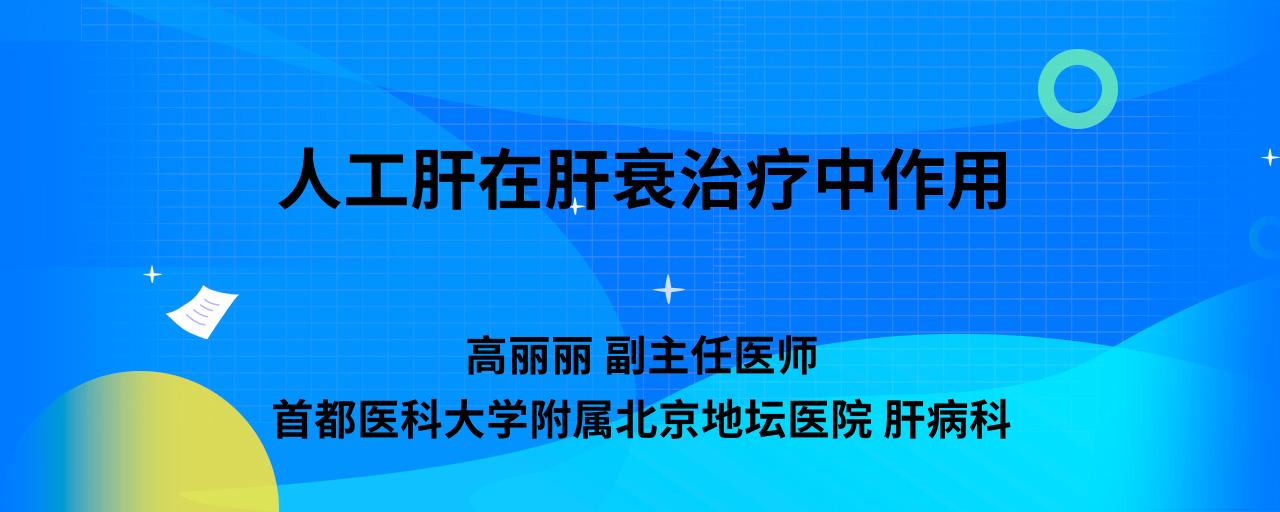 人工肝在肝衰治疗中作用

高丽丽 副主任医师
首都医科大学附属北京地坛医院 肝病科